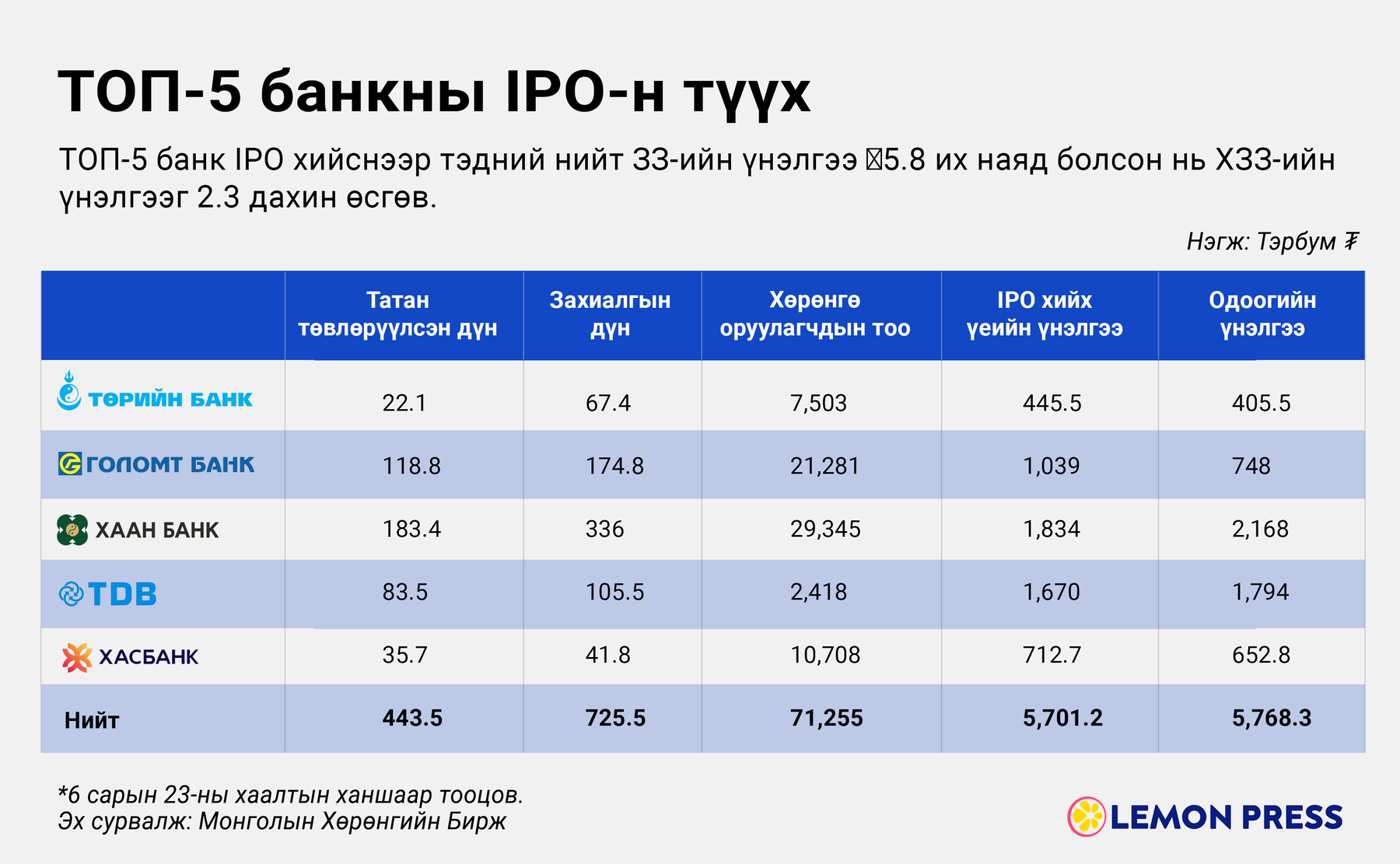 ТОП-5 банкны IPO-н түүх

ТОП-5 банк IPO хийснээр тэдний нийт ЗЗ-ийн үнэлгээ ₮5.8 их наяд болсон нь ХЗЗ-ийн үнэлгээг 2.3 дахин өсгөв.

Нэгж: Тэрбум ₮

| | Татан төвлөрүүлсэн дүн | Захиалгын дүн | Хөрөнгө оруулагчдын тоо | IPO хийх үеийн үнэлгээ | Одоогийн үнэлгээ |
|---|---|---|---|---|---|
| ТӨРИЙН БАНК | 22.1 | 67.4 | 7,503 | 445.5 | 405.5 |
| ГОЛОМТ БАНК | 118.8 | 174.8 | 21,281 | 1,039 | 748 |
| ХААН БАНК | 183.4 | 336 | 29,345 | 1,834 | 2,168 |
| TDB | 83.5 | 105.5 | 2,418 | 1,670 | 1,794 |
| ХАСБАНК | 35.7 | 41.8 | 10,708 | 712.7 | 652.8 |
| Нийт | 443.5 | 725.5 | 71,255 | 5,701.2 | 5,768.3 |

*6 сарын 23-ны хаалтын ханшаар тооцов.
Эх сурвалж: Монголын Хөрөнгийн Бирж

LEMON PRESS